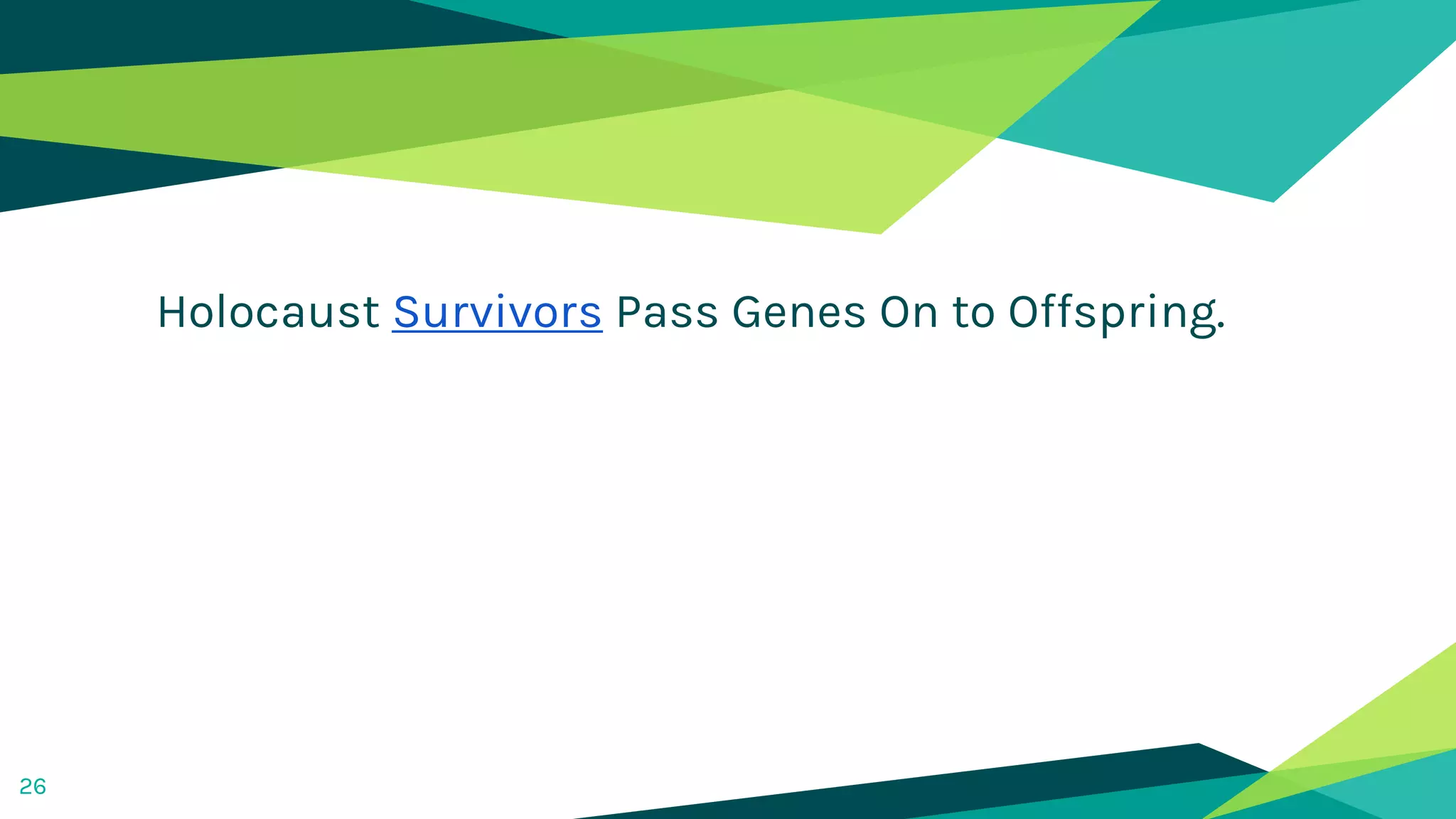 Holocaust Survivors Pass Genes On to Offspring.

26